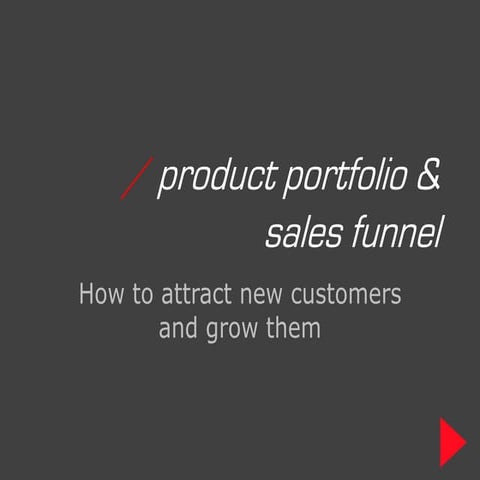 / product portfolio & sales funnel

How to attract new customers and grow them